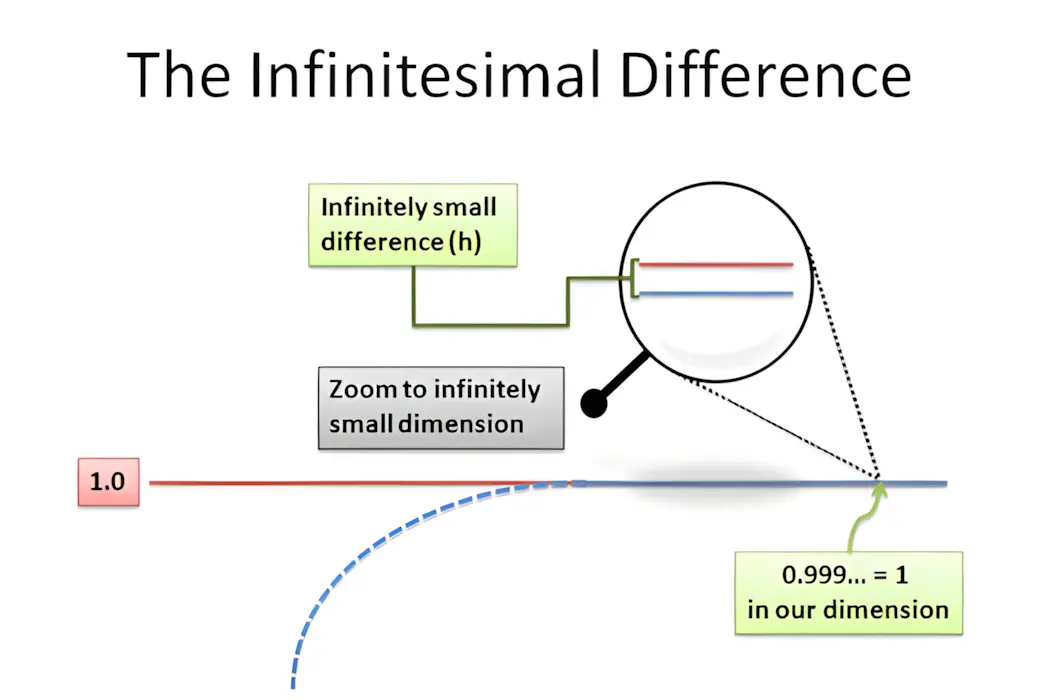 The Infinitesimal Difference

Infinitely small difference (h)

Zoom to infinitely small dimension

1.0

0.999... = 1 in our dimension